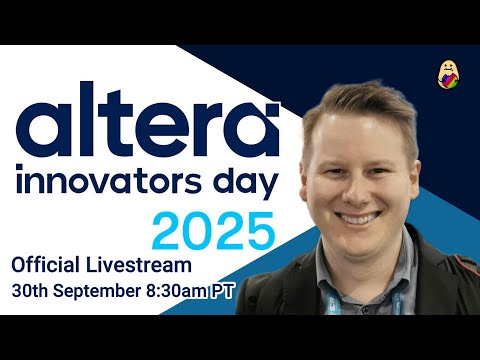 altera
innovators day
2025
Official Livestream
30th September 8:30am PT